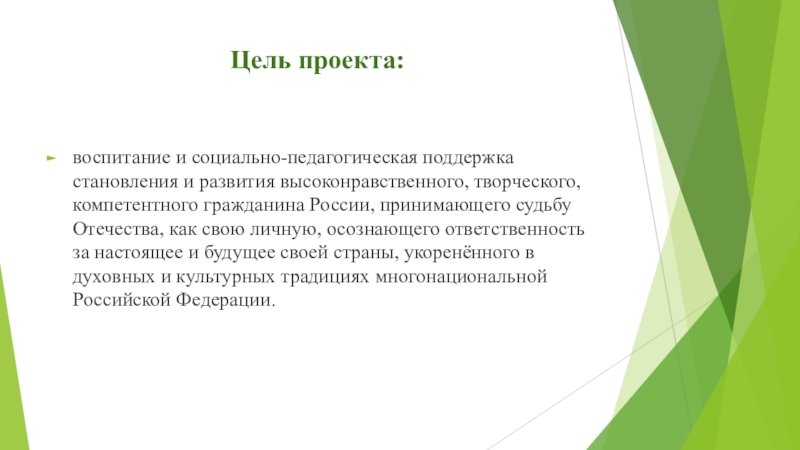 Цель проекта:

воспитание и социально-педагогическая поддержка становления и развития высоконравственного, творческого, компетентного гражданина России, принимающего судьбу Отечества, как свою личную, осознающего ответственность за настоящее и будущее своей страны, укоренённого в духовных и культурных традициях многонациональной Российской Федерации.